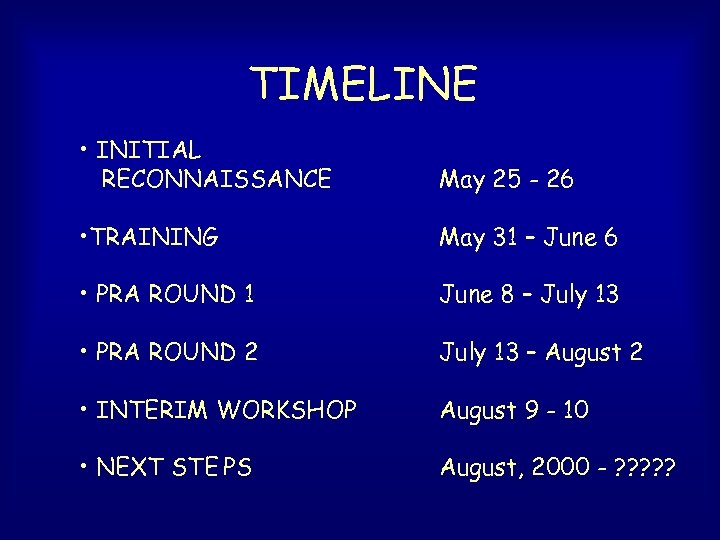 TIMELINE

• INITIAL RECONNAISSANCE May 25 - 26

•TRAINING May 31 – June 6

• PRA ROUND 1 June 8 – July 13

• PRA ROUND 2 July 13 – August 2

• INTERIM WORKSHOP August 9 - 10

• NEXT STEPS August, 2000 - ?????